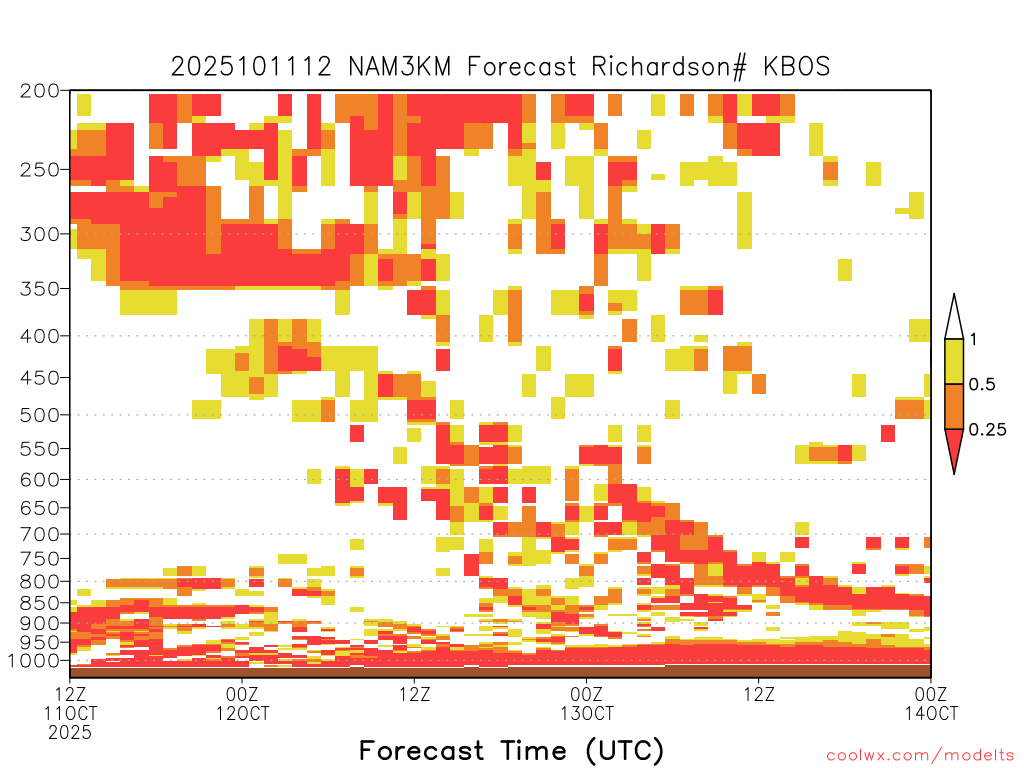 2025101112 NAM3KM Forecast Richardson# KBOS

200
250
300
350
400
450
500
550
600
650
700
750
800
850
900
950
1000

1
0.5
0.25

12Z
11OCT
2025

00Z
12OCT

12Z

00Z
13OCT

12Z

00Z
14OCT

Forecast Time (UTC)

coolwx.com/modelts